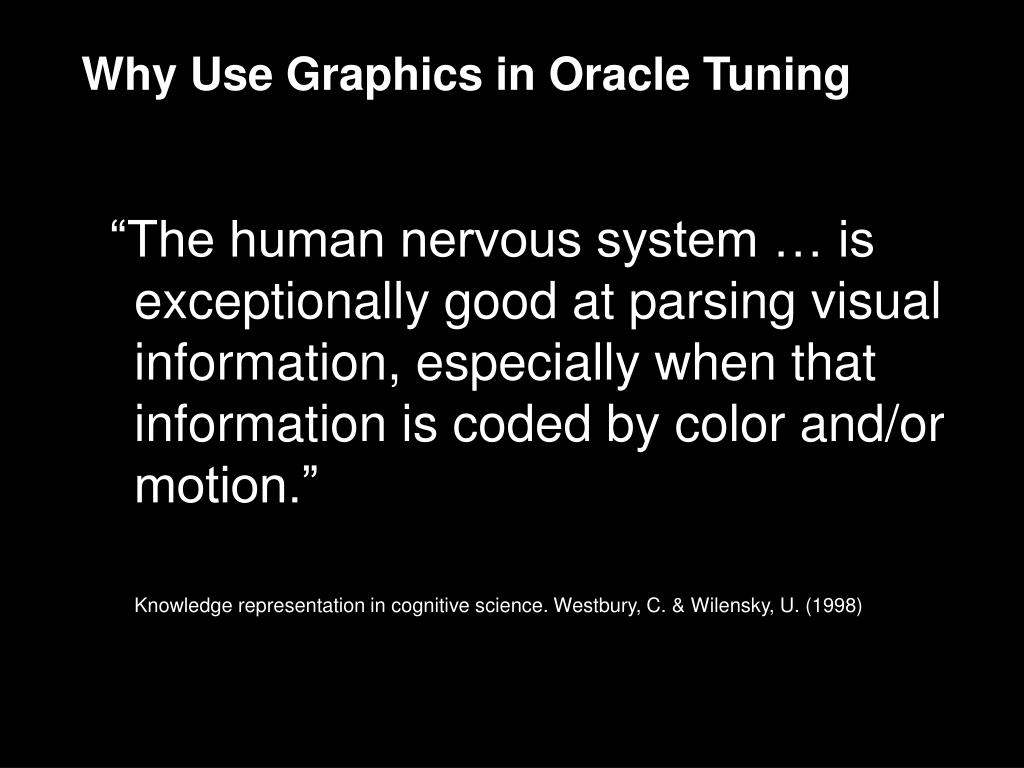 Why Use Graphics in Oracle Tuning

“The human nervous system … is exceptionally good at parsing visual information, especially when that information is coded by color and/or motion.”

Knowledge representation in cognitive science. Westbury, C. & Wilensky, U. (1998)